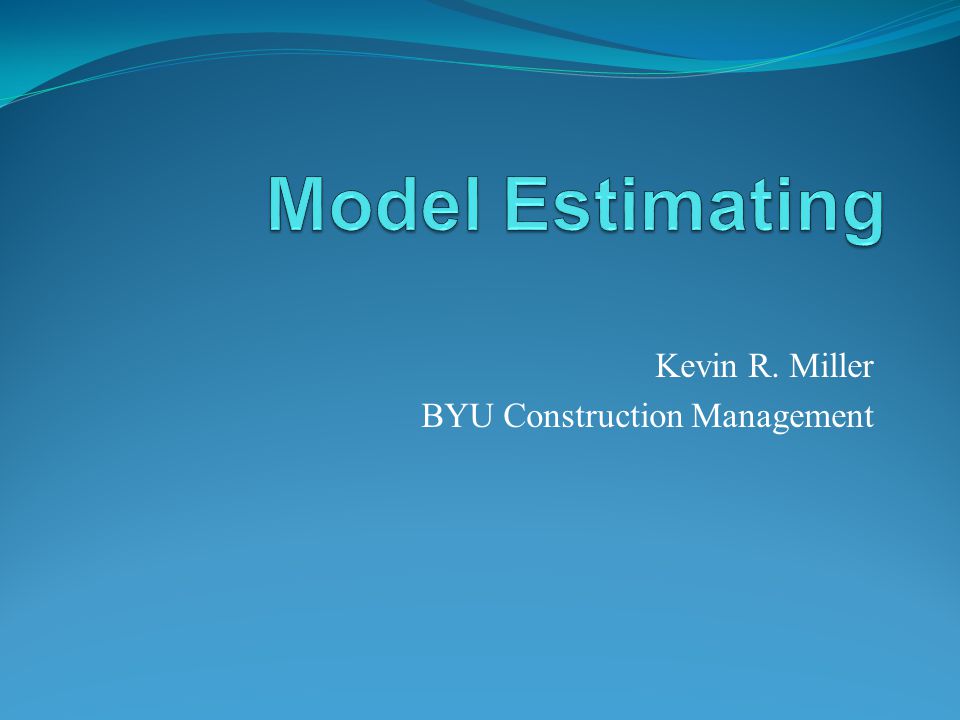 Model Estimating

Kevin R. Miller
BYU Construction Management